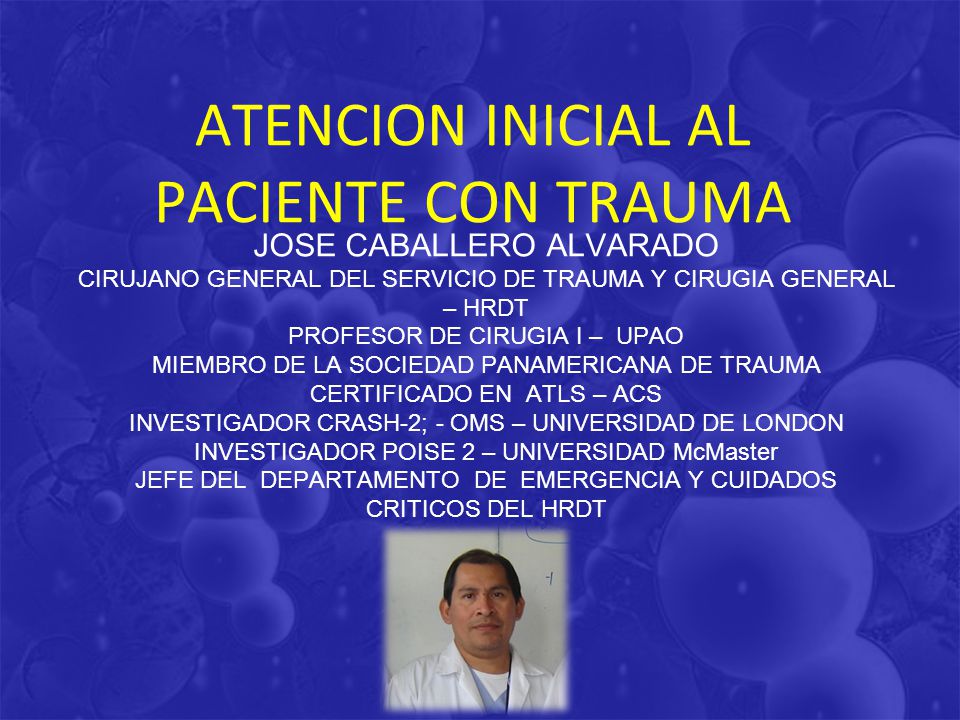 ATENCION INICIAL AL PACIENTE CON TRAUMA

JOSE CABALLERO ALVARADO
CIRUJANO GENERAL DEL SERVICIO DE TRAUMA Y CIRUGIA GENERAL – HRDT
PROFESOR DE CIRUGIA I – UPAO
MIEMBRO DE LA SOCIEDAD PANAMERICANA DE TRAUMA
CERTIFICADO EN ATLS – ACS
INVESTIGADOR CRASH-2; - OMS – UNIVERSIDAD DE LONDON
INVESTIGADOR POISE 2 – UNIVERSIDAD McMaster
JEFE DEL DEPARTAMENTO DE EMERGENCIA Y CUIDADOS CRITICOS DEL HRDT